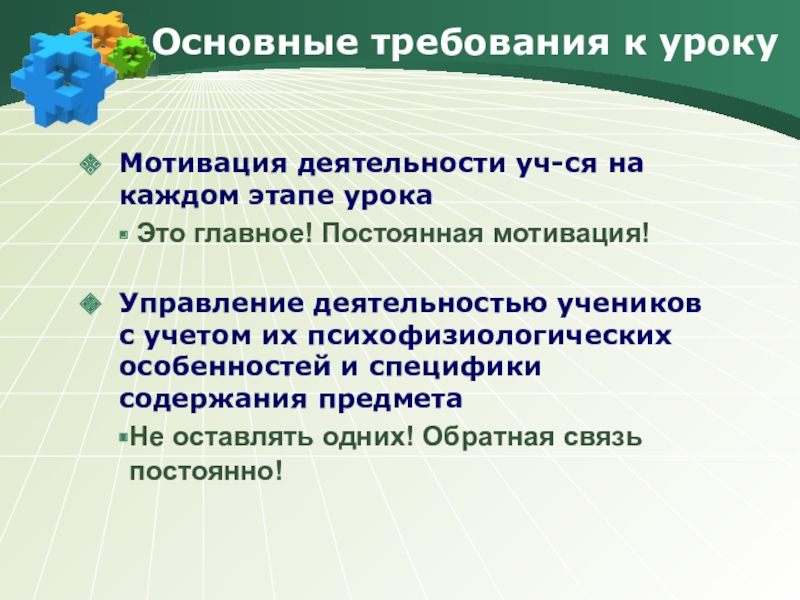 Основные требования к уроку

Мотивация деятельности уч-ся на каждом этапе урока

Это главное! Постоянная мотивация!

Управление деятельностью учеников с учетом их психофизиологических особенностей и специфики содержания предмета

Не оставлять одних! Обратная связь постоянно!